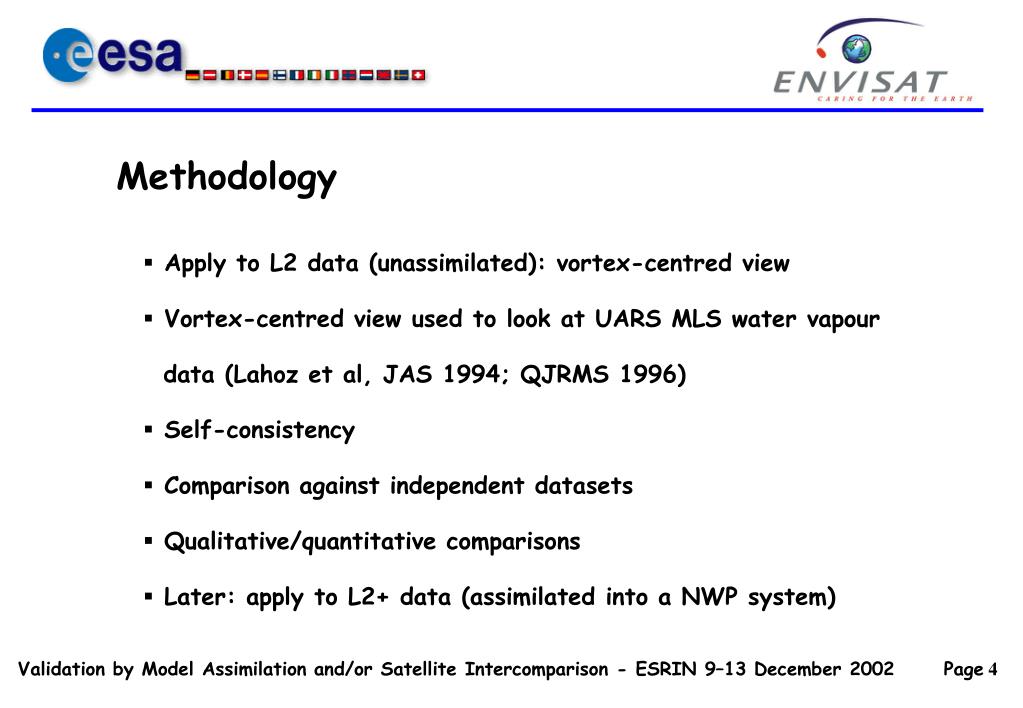 esa

ENVISAT
CARING FOR THE EARTH

Methodology

▪ Apply to L2 data (unassimilated): vortex-centred view

▪ Vortex-centred view used to look at UARS MLS water vapour data (Lahoz et al, JAS 1994; QJRMS 1996)

▪ Self-consistency

▪ Comparison against independent datasets

▪ Qualitative/quantitative comparisons

▪ Later: apply to L2+ data (assimilated into a NWP system)

Validation by Model Assimilation and/or Satellite Intercomparison - ESRIN 9–13 December 2002 Page 4